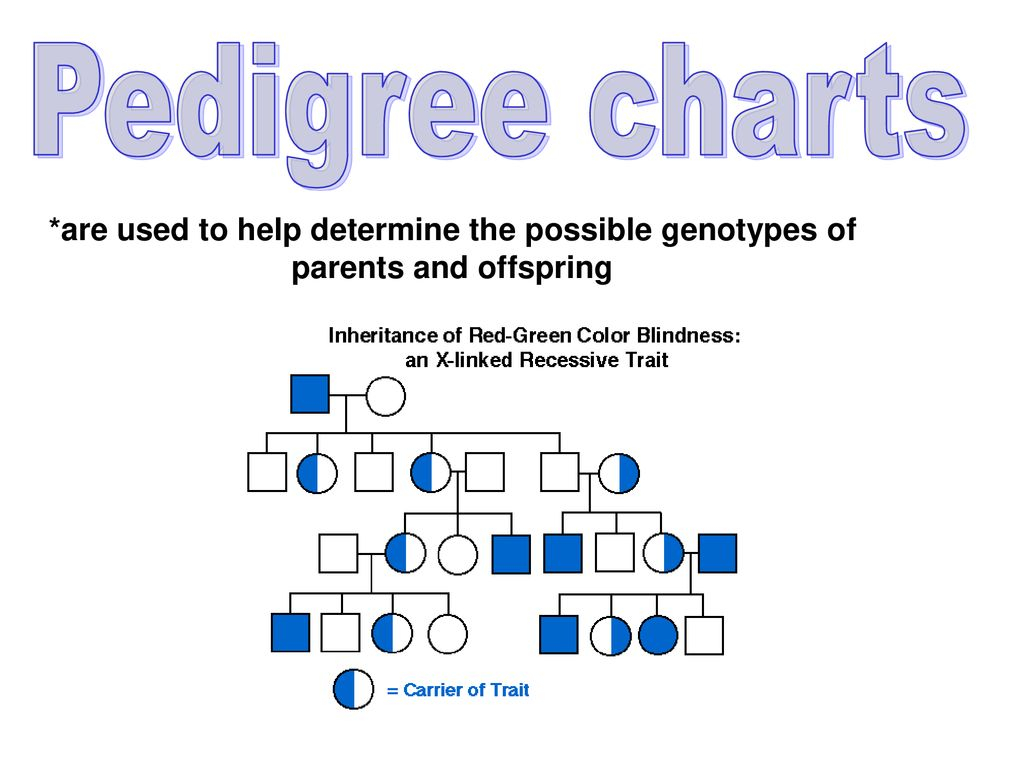 Pedigree charts

*are used to help determine the possible genotypes of parents and offspring

Inheritance of Red-Green Color Blindness: an X-linked Recessive Trait

= Carrier of Trait